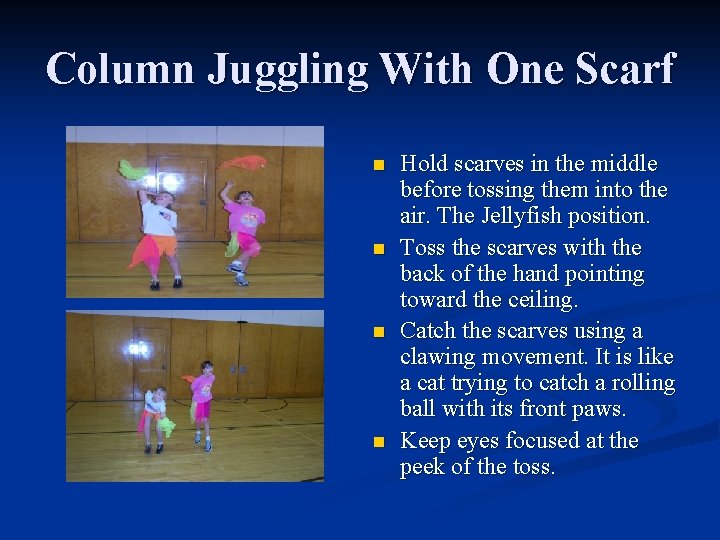 Column Juggling With One Scarf

- Hold scarves in the middle before tossing them into the air. The Jellyfish position.
- Toss the scarves with the back of the hand pointing toward the ceiling.
- Catch the scarves using a clawing movement. It is like a cat trying to catch a rolling ball with its front paws.
- Keep eyes focused at the peek of the toss.